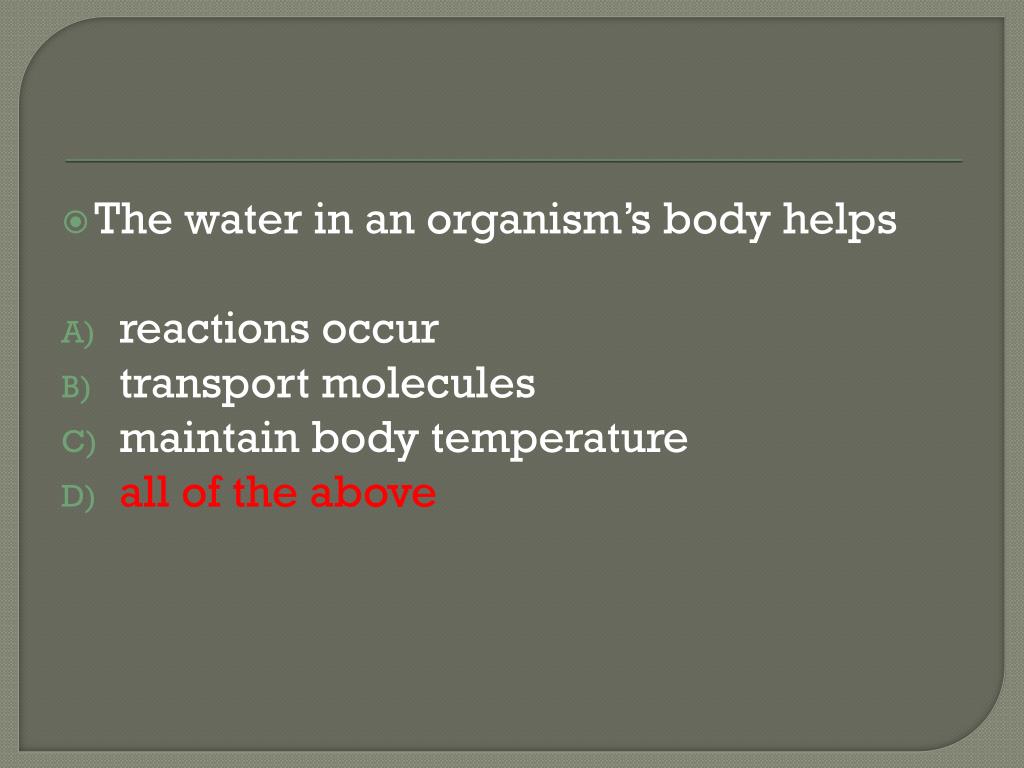 The water in an organism’s body helps

A) reactions occur
B) transport molecules
C) maintain body temperature
D) all of the above